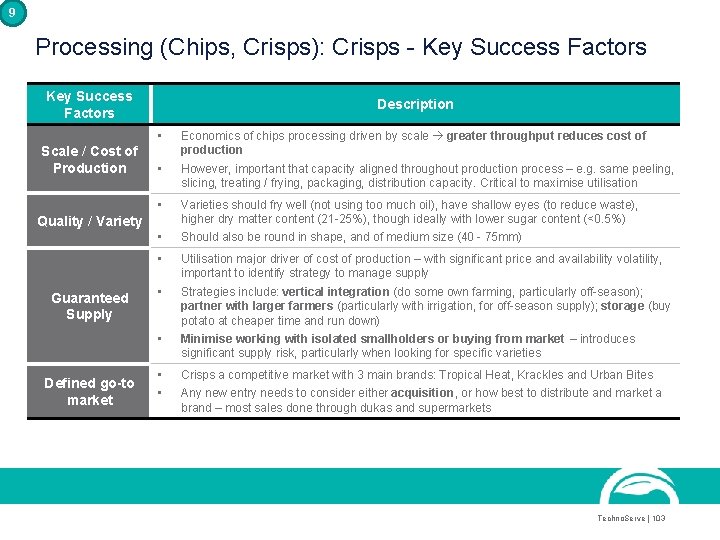 9

Processing (Chips, Crisps): Crisps - Key Success Factors

| Key Success Factors | Description |
|---|---|
| Scale / Cost of Production | ▪ Economics of chips processing driven by scale → greater throughput reduces cost of production ▪ However, important that capacity aligned throughout production process – e.g. same peeling, slicing, treating / frying, packaging, distribution capacity. Critical to maximise utilisation |
| Quality / Variety | ▪ Varieties should fry well (not using too much oil), have shallow eyes (to reduce waste), higher dry matter content (21-25%), though ideally with lower sugar content (<0.5%) ▪ Should also be round in shape, and of medium size (40 - 75mm) |
| Guaranteed Supply | ▪ Utilisation major driver of cost of production – with significant price and availability volatility, important to identify strategy to manage supply ▪ Strategies include: vertical integration (do some own farming, particularly off-season); partner with larger farmers (particularly with irrigation, for off-season supply); storage (buy potato at cheaper time and run down) ▪ Minimise working with isolated smallholders or buying from market – introduces significant supply risk, particularly when looking for specific varieties |
| Defined go-to market | ▪ Crisps a competitive market with 3 main brands: Tropical Heat, Krackles and Urban Bites ▪ Any new entry needs to consider either acquisition, or how best to distribute and market a brand – most sales done through dukas and supermarkets |

TechnoServe | 103